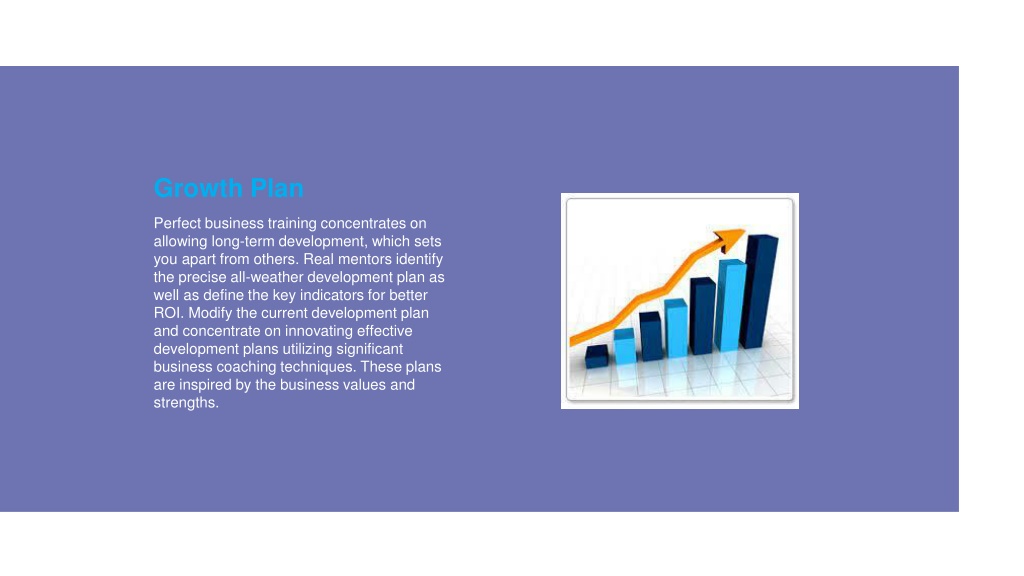 Growth Plan

Perfect business training concentrates on allowing long-term development, which sets you apart from others. Real mentors identify the precise all-weather development plan as well as define the key indicators for better ROI. Modify the current development plan and concentrate on innovating effective development plans utilizing significant business coaching techniques. These plans are inspired by the business values and strengths.